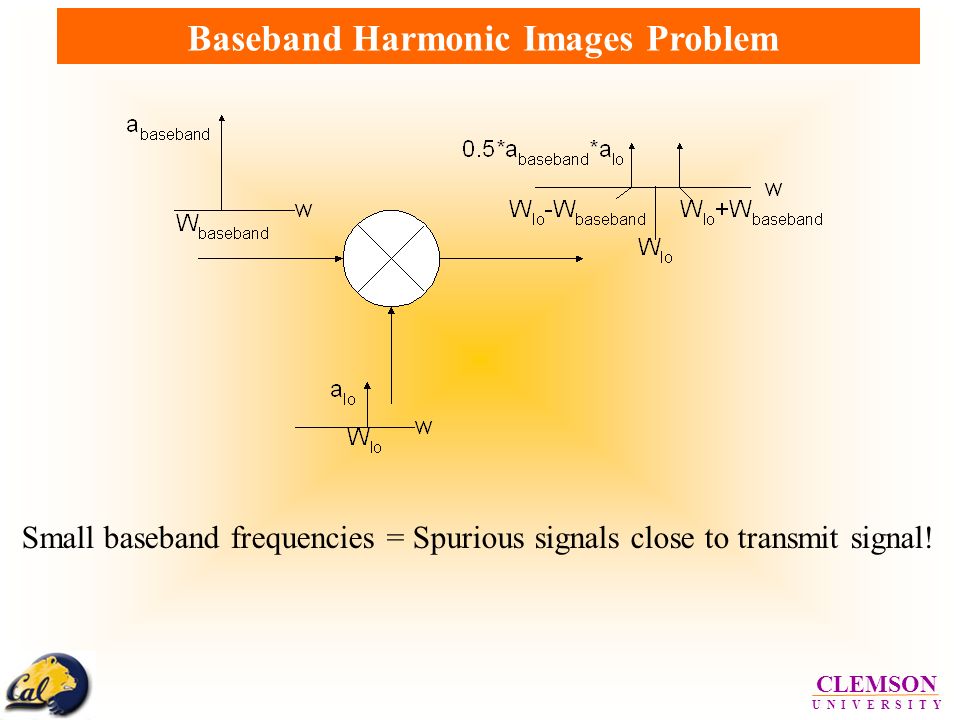 Baseband Harmonic Images Problem

$a_{baseband}$

$W_{baseband}$

w

$0.5*a_{baseband}*a_{lo}$

w

$W_{lo}-W_{baseband}$

$W_{lo}+W_{baseband}$

$W_{lo}$

$a_{lo}$

$W_{lo}$

w

Small baseband frequencies = Spurious signals close to transmit signal!

Cal

CLEMSON
UNIVERSITY